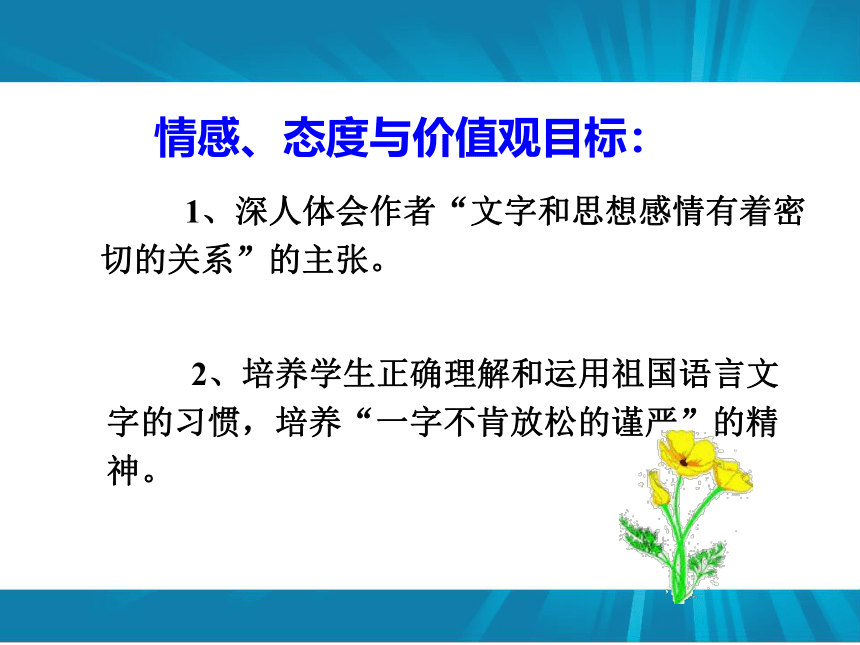 情感、态度与价值观目标：

1、深人体会作者“文字和思想感情有着密切的关系”的主张。

2、培养学生正确理解和运用祖国语言文字的习惯，培养“一字不肯放松的谨严”的精神。